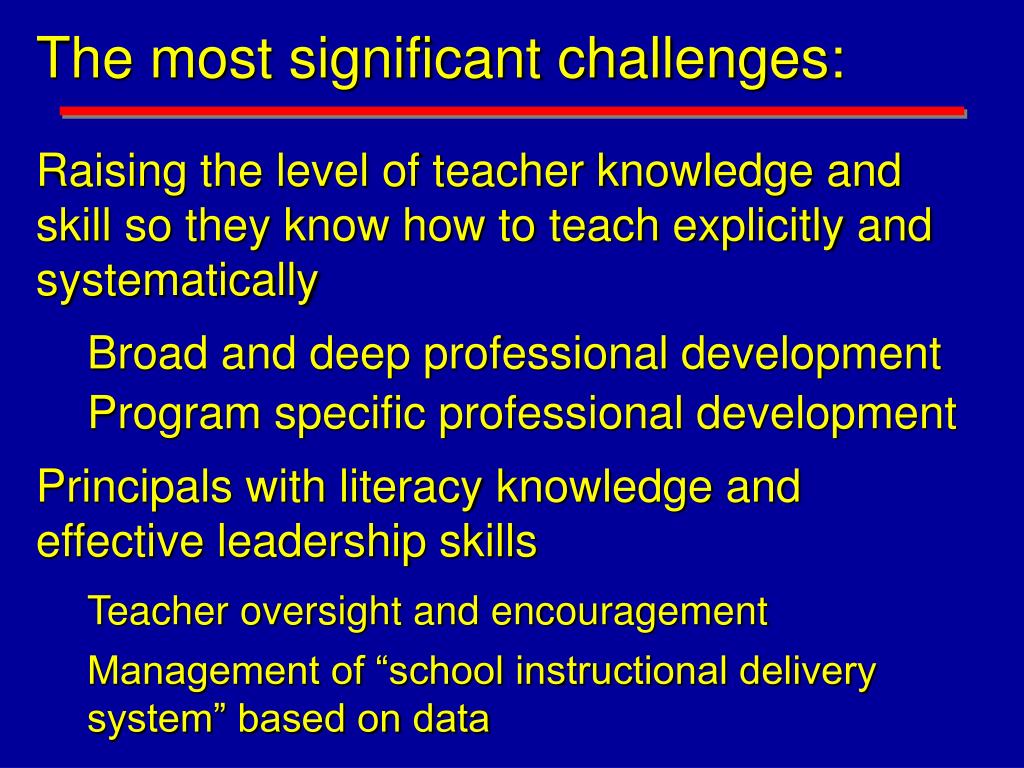 The most significant challenges:

Raising the level of teacher knowledge and skill so they know how to teach explicitly and systematically

Broad and deep professional development

Program specific professional development

Principals with literacy knowledge and effective leadership skills

Teacher oversight and encouragement

Management of “school instructional delivery system” based on data